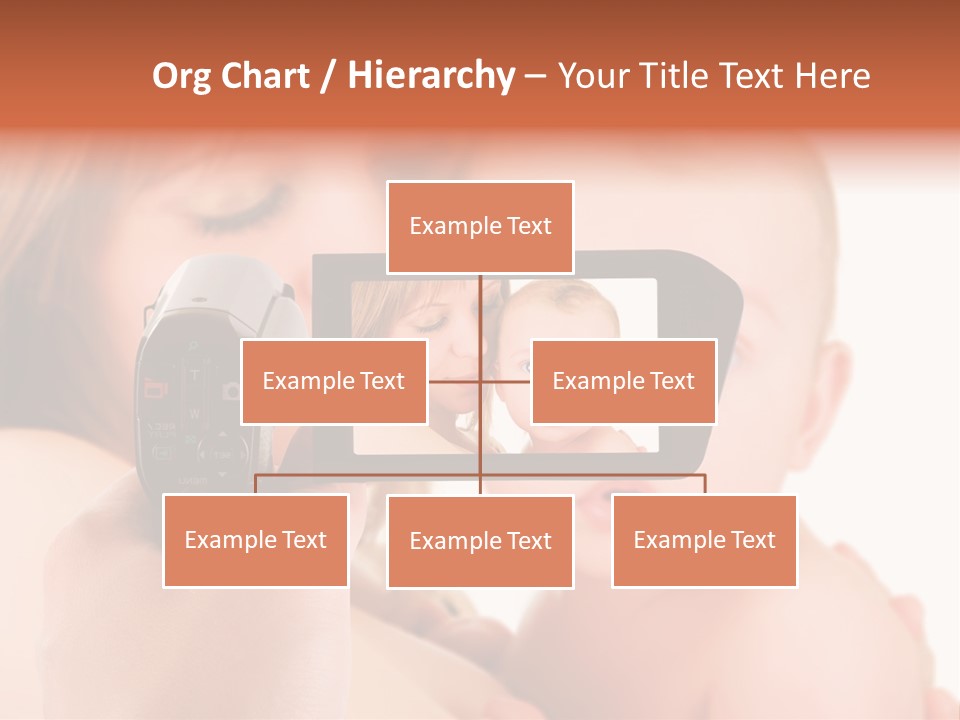 Org Chart / Hierarchy – Your Title Text Here

Example Text

Example Text

Example Text

Example Text

Example Text

Example Text